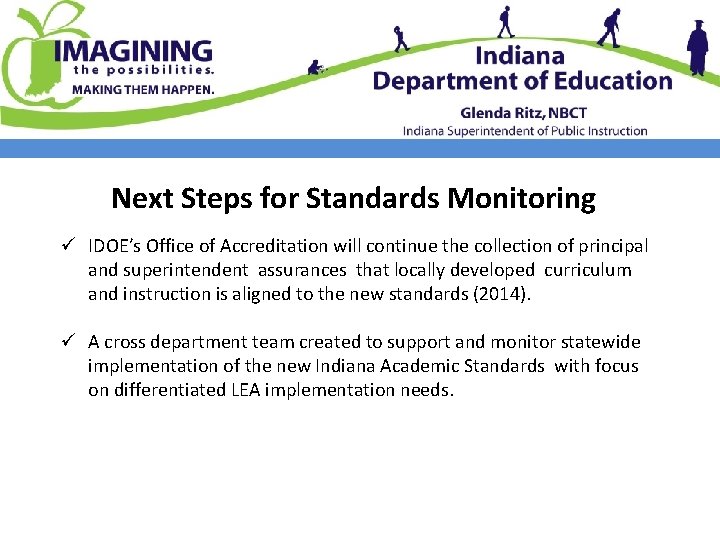 IMAGINING
the possibilities.
MAKING THEM HAPPEN.

Indiana
Department of Education
Glenda Ritz, NBCT
Indiana Superintendent of Public Instruction

Next Steps for Standards Monitoring

✓ IDOE's Office of Accreditation will continue the collection of principal and superintendent assurances that locally developed curriculum and instruction is aligned to the new standards (2014).

✓ A cross department team created to support and monitor statewide implementation of the new Indiana Academic Standards with focus on differentiated LEA implementation needs.